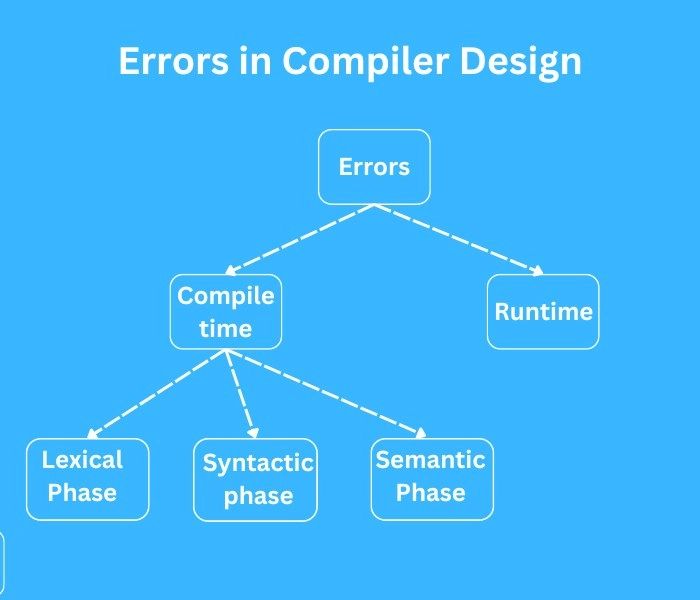 Errors in Compiler Design

Errors

Compile time

Runtime

Lexical Phase

Syntactic phase

Semantic Phase